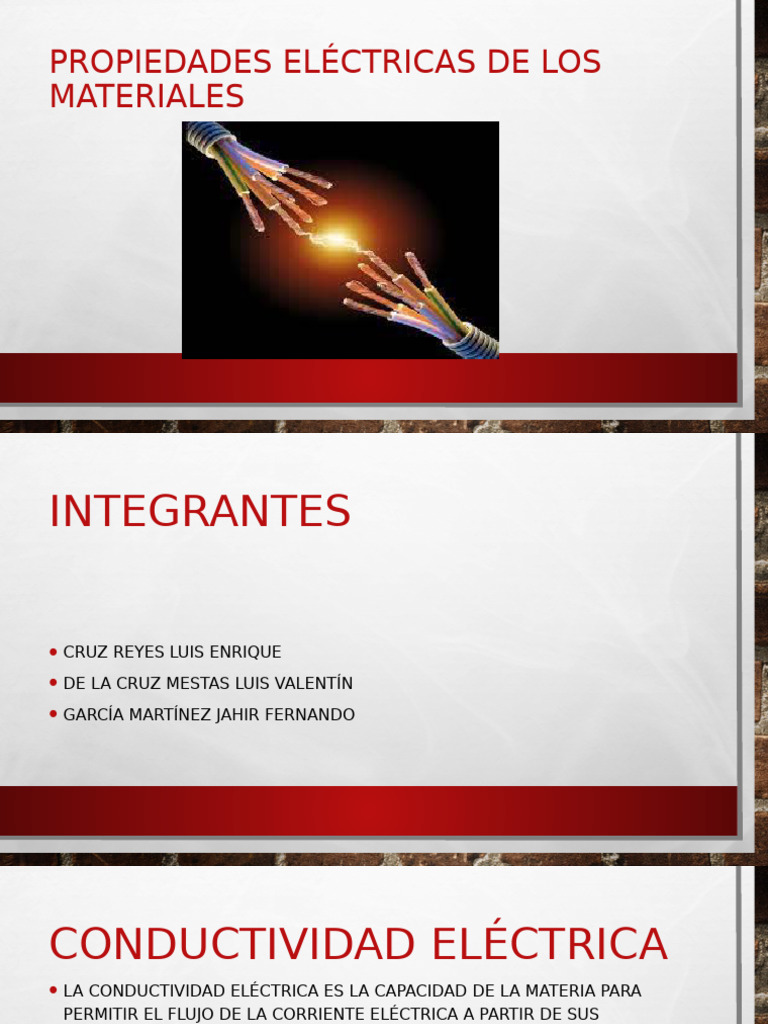 PROPIEDADES ELÉCTRICAS DE LOS MATERIALES

INTEGRANTES

• CRUZ REYES LUIS ENRIQUE
• DE LA CRUZ MESTAS LUIS VALENTÍN
• GARCÍA MARTÍNEZ JAHIR FERNANDO

CONDUCTIVIDAD ELÉCTRICA

• LA CONDUCTIVIDAD ELÉCTRICA ES LA CAPACIDAD DE LA MATERIA PARA PERMITIR EL FLUJO DE LA CORRIENTE ELÉCTRICA A PARTIR DE SUS